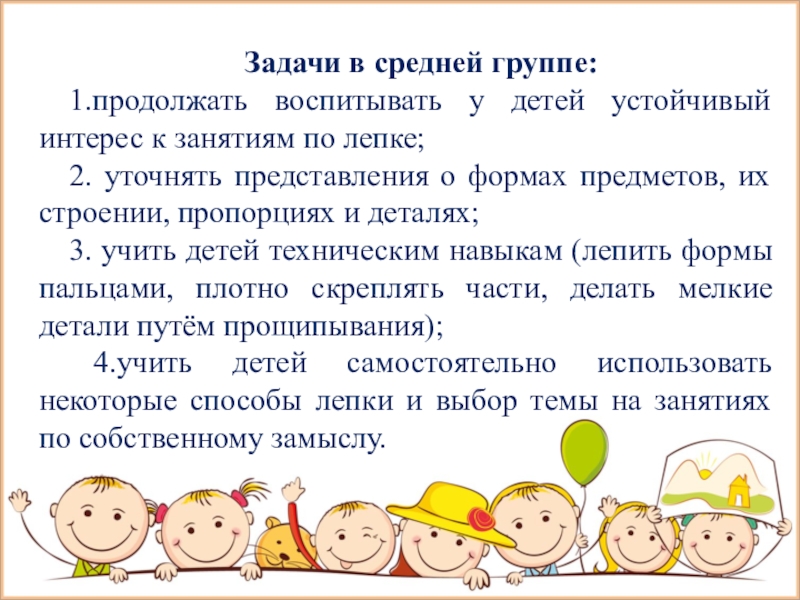 Задачи в средней группе:

1.продолжать воспитывать у детей устойчивый интерес к занятиям по лепке;

2. уточнять представления о формах предметов, их строении, пропорциях и деталях;

3. учить детей техническим навыкам (лепить формы пальцами, плотно скреплять части, делать мелкие детали путём прощипывания);

4.учить детей самостоятельно использовать некоторые способы лепки и выбор темы на занятиях по собственному замыслу.